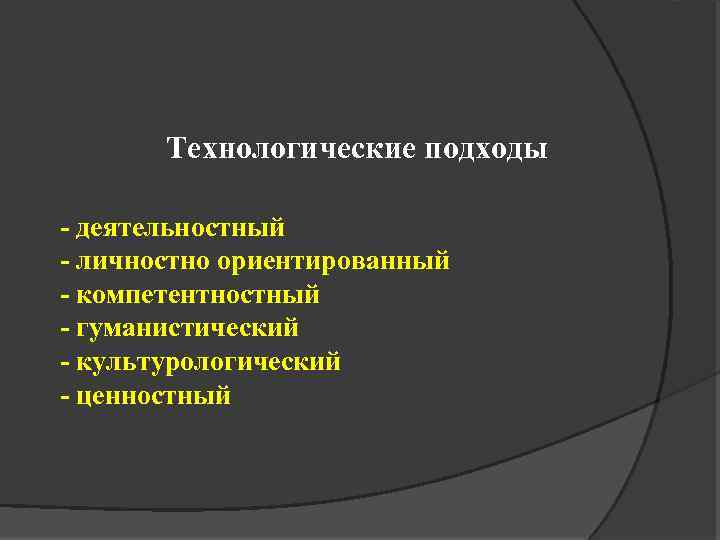 Технологические подходы

- деятельностный
- личностно ориентированный
- компетентностный
- гуманистический
- культурологический
- ценностный